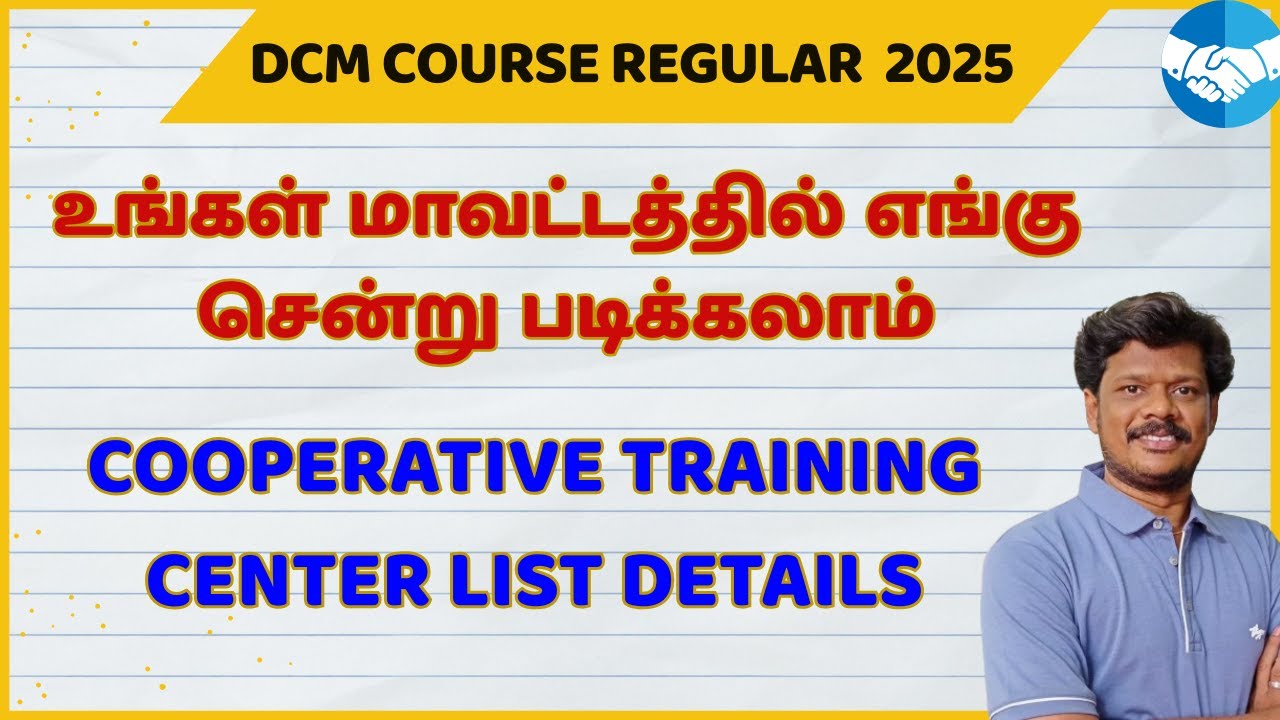 DCM COURSE REGULAR 2025

உங்கள் மாவட்டத்தில் எங்கு சென்று படிக்கலாம்

COOPERATIVE TRAINING CENTER LIST DETAILS